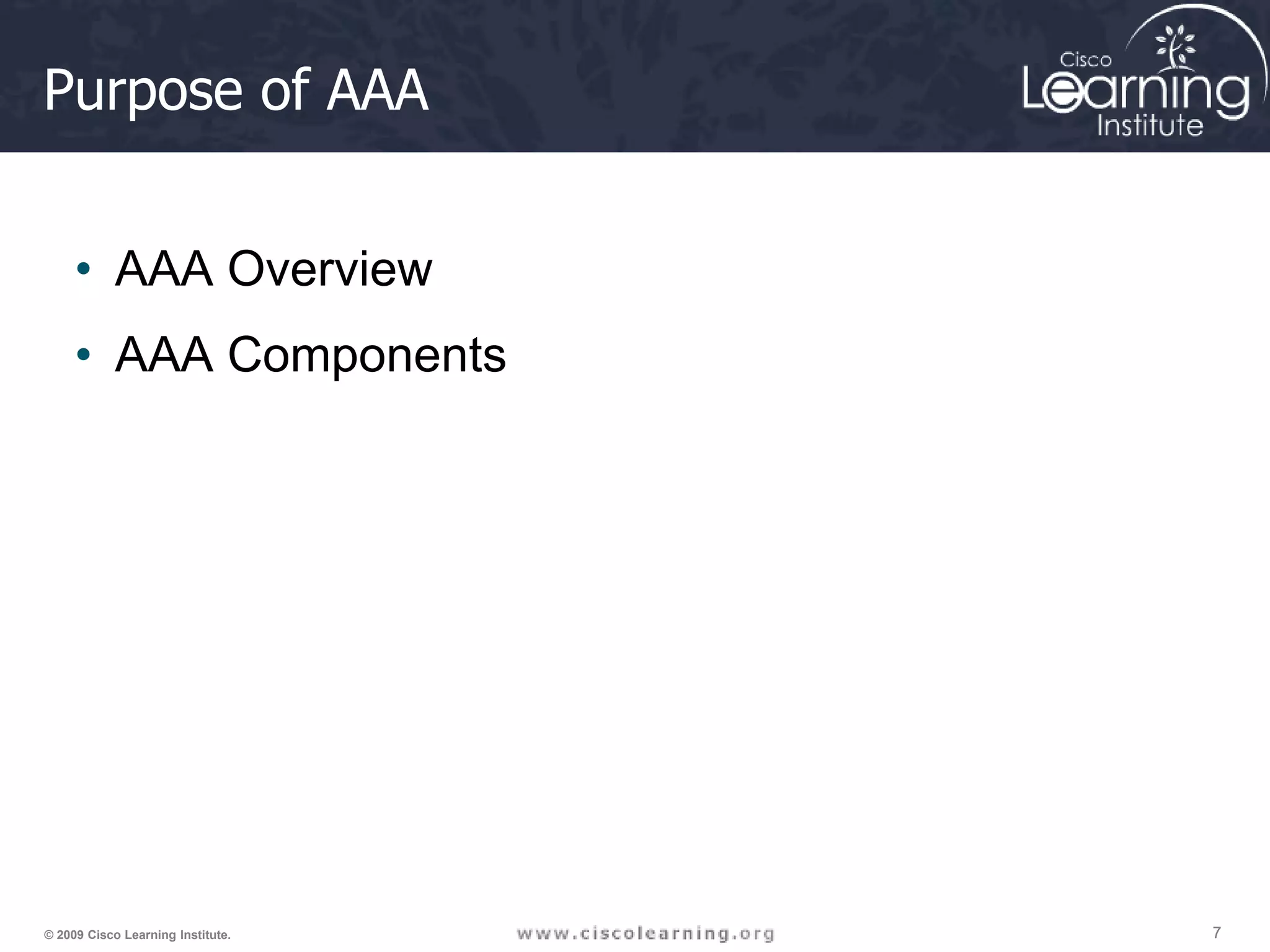 Purpose of AAA

Cisco Learning Institute

• AAA Overview
• AAA Components

© 2009 Cisco Learning Institute.

www.ciscolearning.org

7